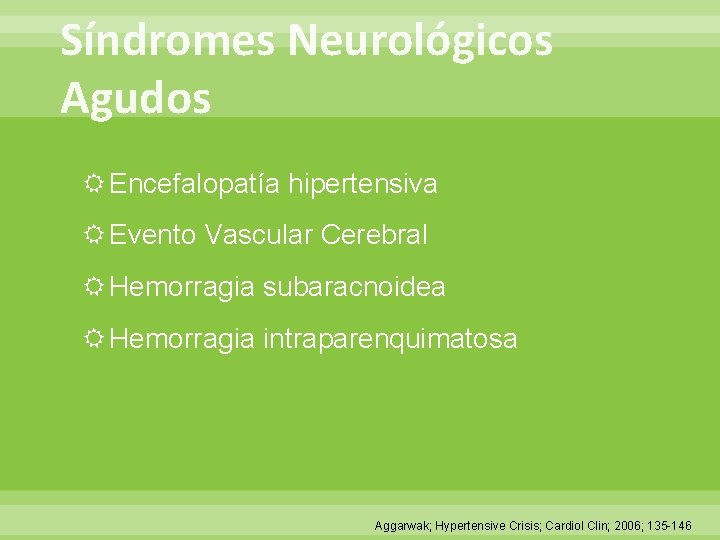 Síndromes Neurológicos Agudos

Encefalopatía hipertensiva

Evento Vascular Cerebral

Hemorragia subaracnoidea

Hemorragia intraparenquimatosa

Aggarwak; Hypertensive Crisis; Cardiol Clin; 2006; 135-146